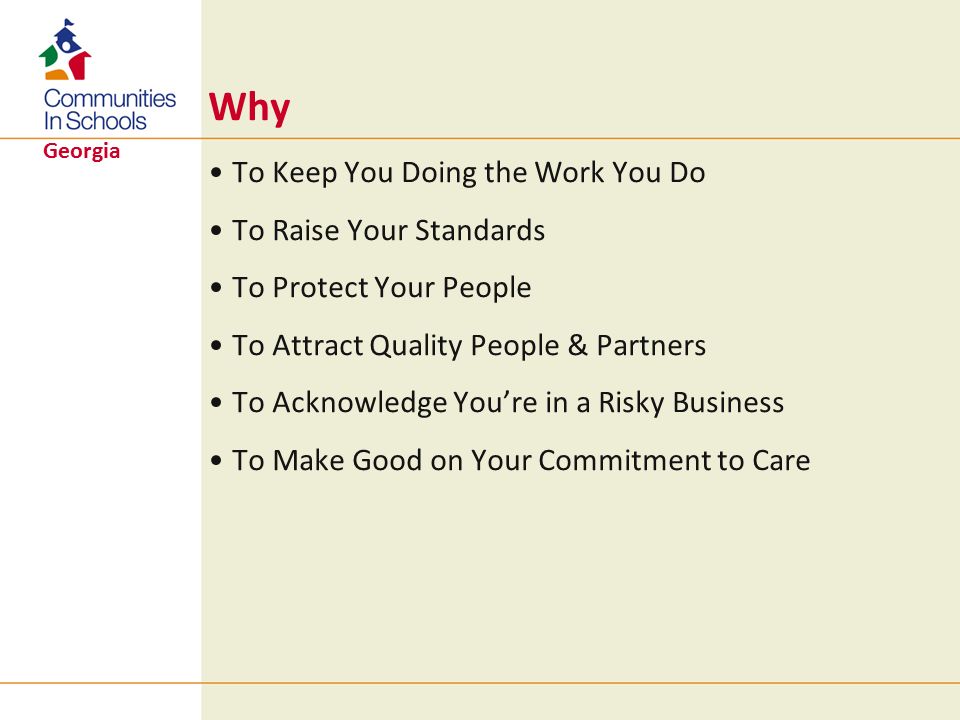 Communities In Schools
Georgia

Why

• To Keep You Doing the Work You Do

• To Raise Your Standards

• To Protect Your People

• To Attract Quality People & Partners

• To Acknowledge You're in a Risky Business

• To Make Good on Your Commitment to Care